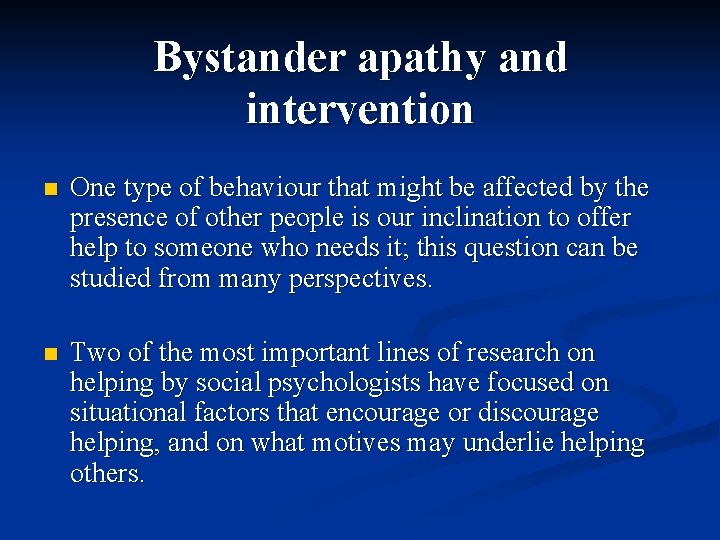 Bystander apathy and intervention

One type of behaviour that might be affected by the presence of other people is our inclination to offer help to someone who needs it; this question can be studied from many perspectives.

Two of the most important lines of research on helping by social psychologists have focused on situational factors that encourage or discourage helping, and on what motives may underlie helping others.